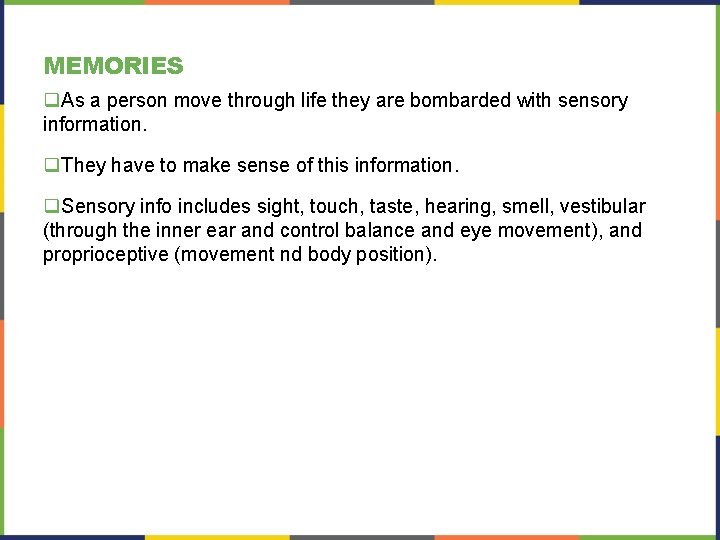 MEMORIES

❑As a person move through life they are bombarded with sensory information.

❑They have to make sense of this information.

❑Sensory info includes sight, touch, taste, hearing, smell, vestibular (through the inner ear and control balance and eye movement), and proprioceptive (movement nd body position).